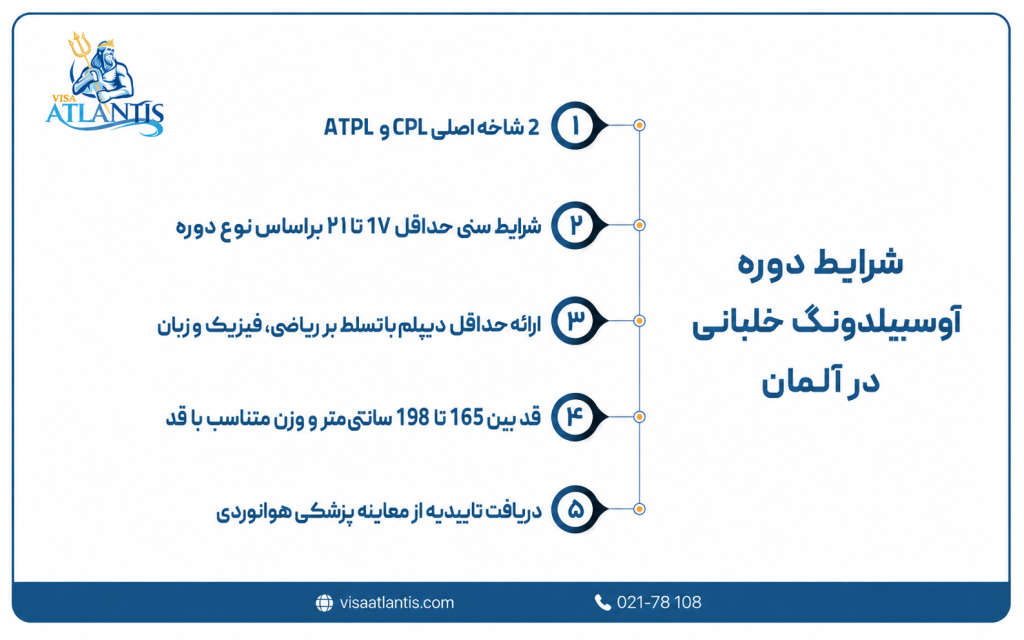 VISA ATLANTIS

شرایط دوره آوسبیلدونگ خلبانی در آلمان

۱ 2 شاخه اصلی CPL و ATPL

۲ شرایط سنی حداقل ۱۷ تا ۲۱ براساس نوع دوره

۳ ارائه حداقل دیپلم باتسلط بر ریاضی، فیزیک و زبان

۴ قد بین 165 تا 198 سانتی‌متر و وزن متناسب با قد

۵ دریافت تاییدیه از معاینه پزشکی هوانوردی

visaatlantis.com

021-78 108